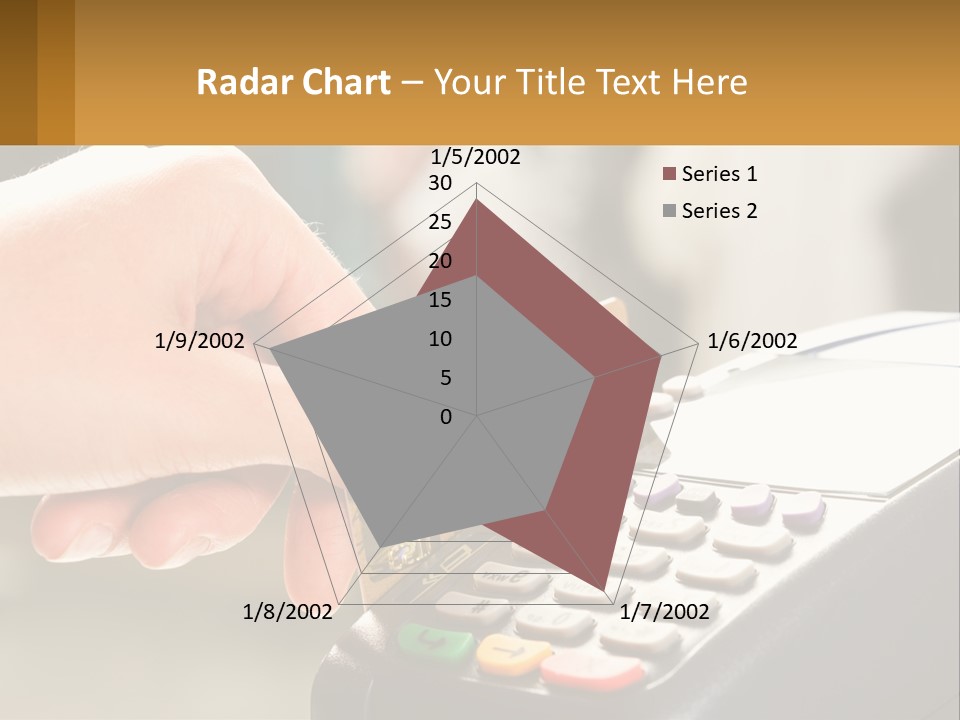 Radar Chart – Your Title Text Here

1/5/2002
30
25
20
15
10
5
0
1/6/2002
1/7/2002
1/8/2002
1/9/2002

Series 1
Series 2